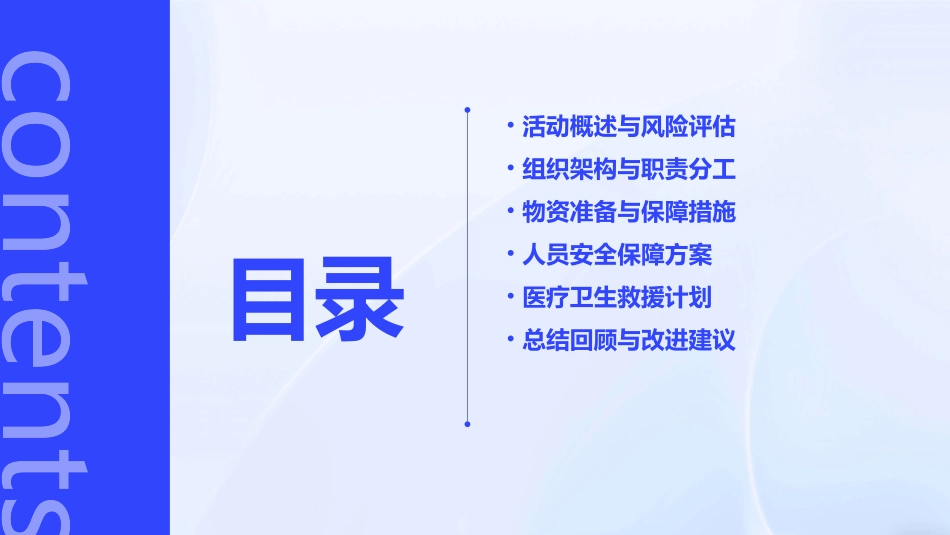 contents

目录

· 活动概述与风险评估
· 组织架构与职责分工
· 物资准备与保障措施
· 人员安全保障方案
· 医疗卫生救援计划
· 总结回顾与改进建议